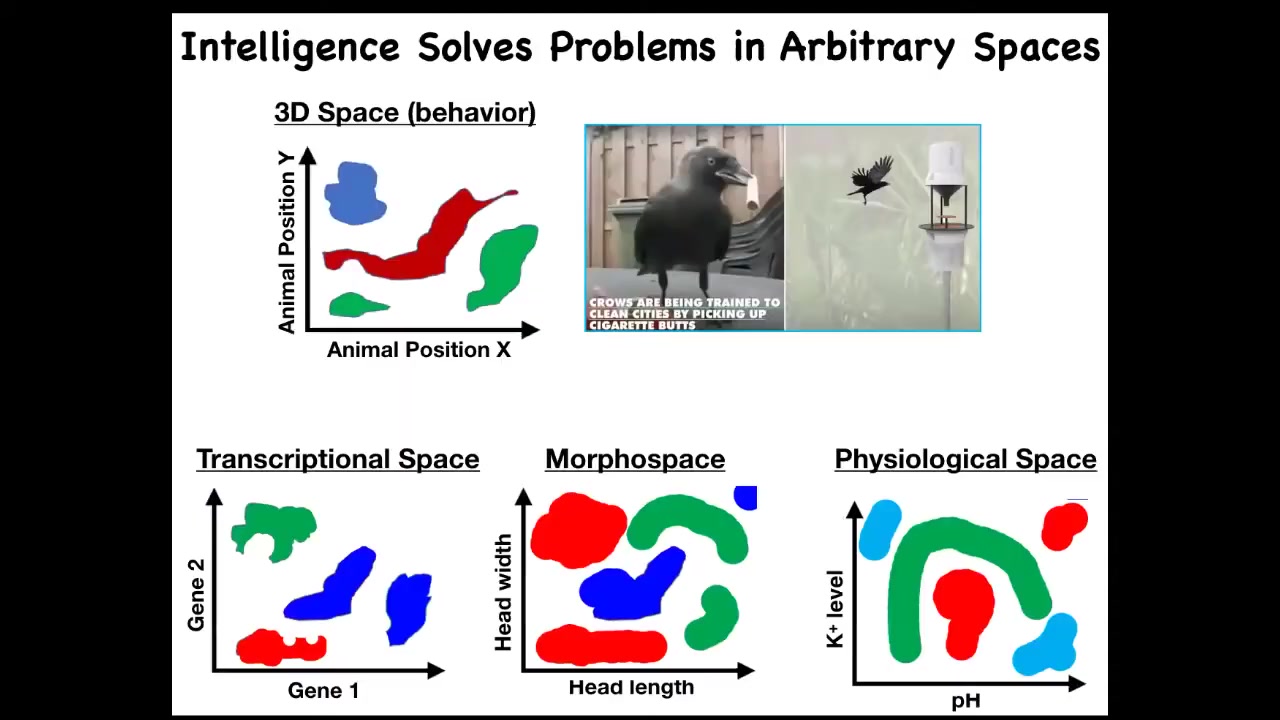 Intelligence Solves Problems in Arbitrary Spaces

3D Space (behavior)

Animal Position Y

Animal Position X

CROWS ARE BEING TRAINED TO CLEAN CITIES BY PICKING UP CIGARETTE BUTTS

Transcriptional Space

Gene 2

Gene 1

Morphospace

Head width

Head length

Physiological Space

$K^+$ level

pH